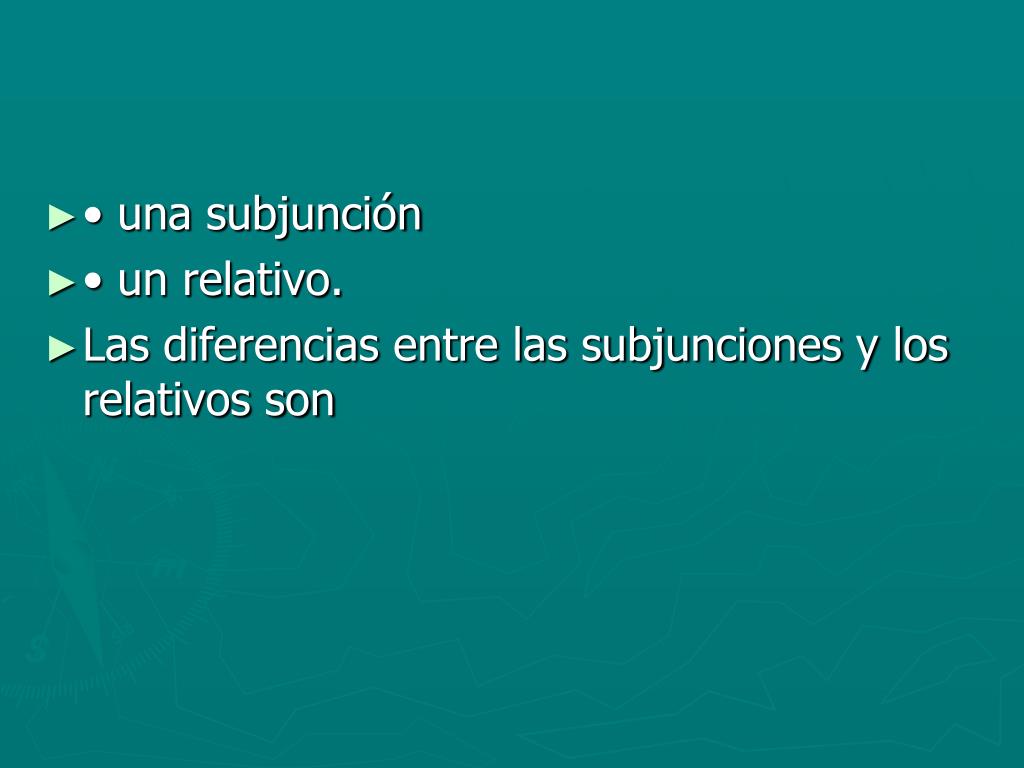 ► • una subjunción

► • un relativo.

► Las diferencias entre las subjunciones y los relativos son